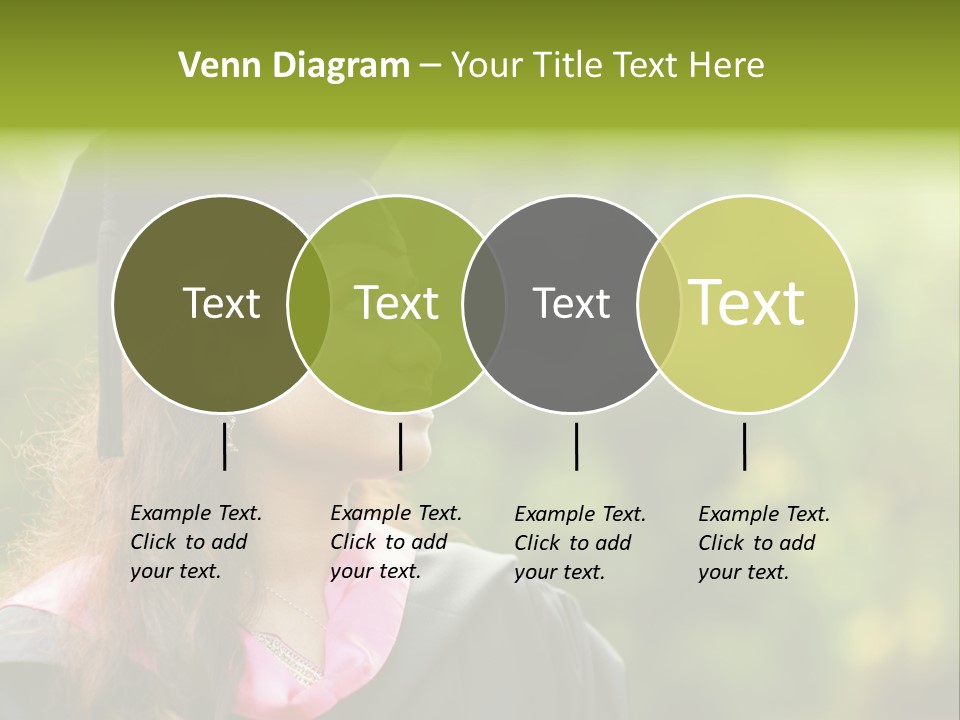 Venn Diagram – Your Title Text Here

Text

Text

Text

Text

Example Text. Click to add your text.

Example Text. Click to add your text.

Example Text. Click to add your text.

Example Text. Click to add your text.